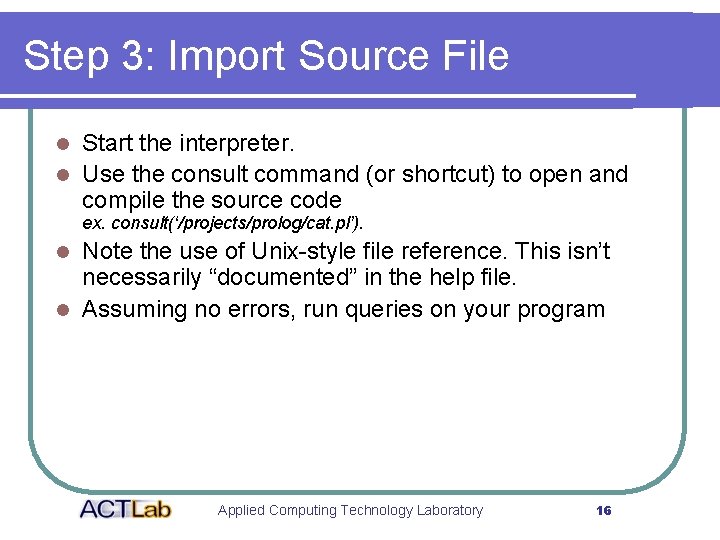 Step 3: Import Source File

- Start the interpreter.
- Use the consult command (or shortcut) to open and compile the source code
  ex. consult('/projects/prolog/cat.pl').
- Note the use of Unix-style file reference. This isn't necessarily "documented" in the help file.
- Assuming no errors, run queries on your program

ACTLab Applied Computing Technology Laboratory 16